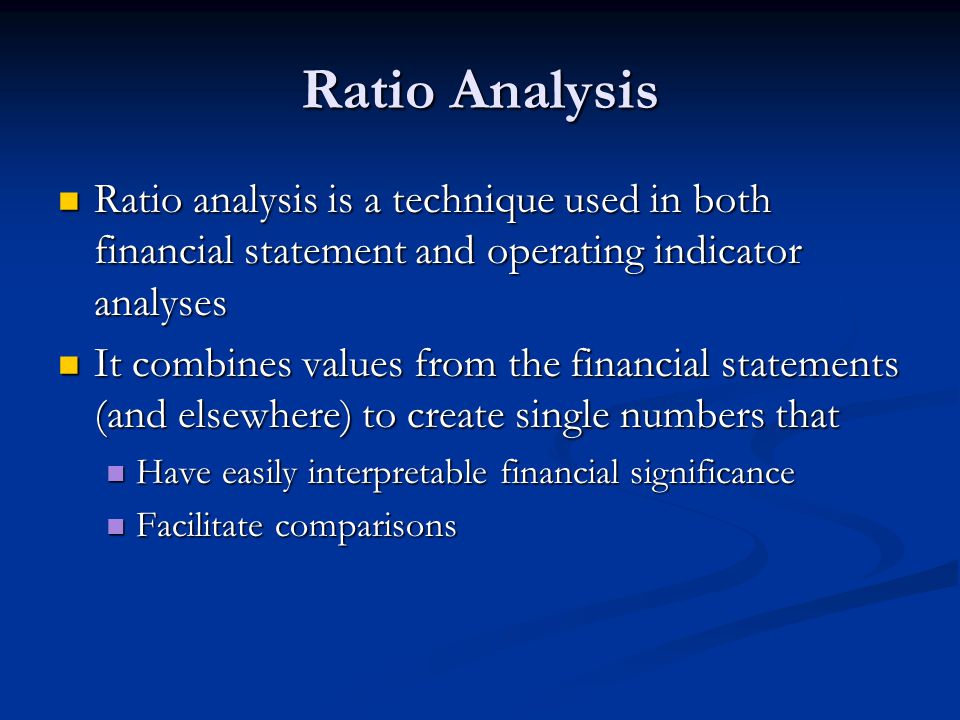 Ratio Analysis

Ratio analysis is a technique used in both financial statement and operating indicator analyses

It combines values from the financial statements (and elsewhere) to create single numbers that

Have easily interpretable financial significance

Facilitate comparisons